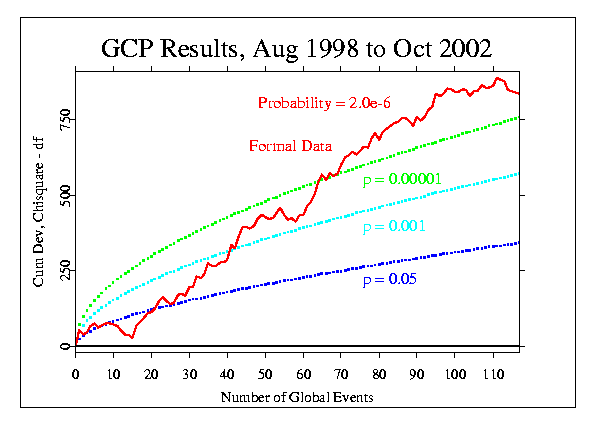 GCP Results, Aug 1998 to Oct 2002

Probability = 2.0e-6

Formal Data

p = 0.00001

p = 0.001

p = 0.05

Cum Dev, Chisquare - df

0
250
500
750

0 10 20 30 40 50 60 70 80 90 100 110

Number of Global Events